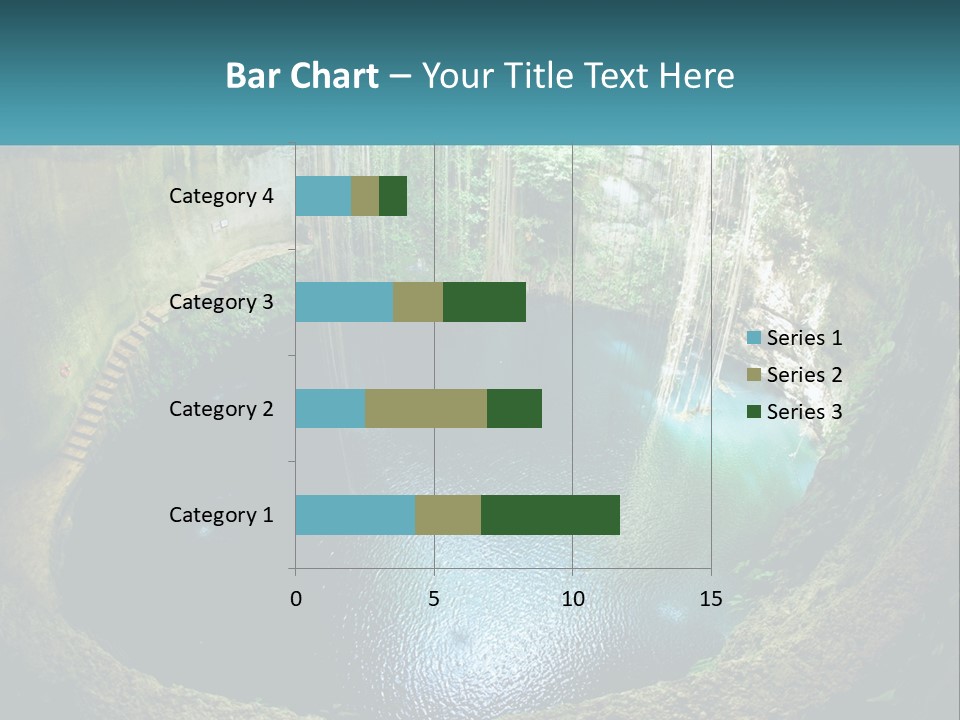 Bar Chart – Your Title Text Here

Category 4
Category 3
Category 2
Category 1

0
5
10
15

Series 1
Series 2
Series 3